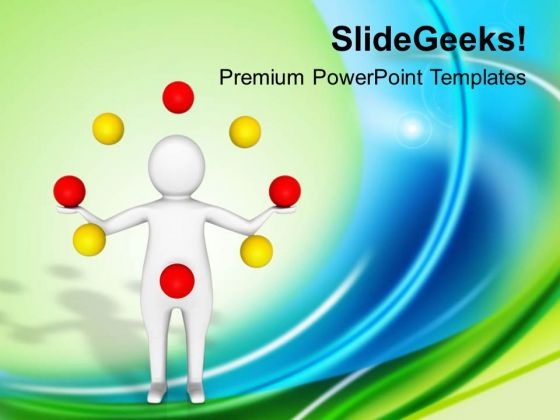 SlideGeeks!
Premium PowerPoint Templates